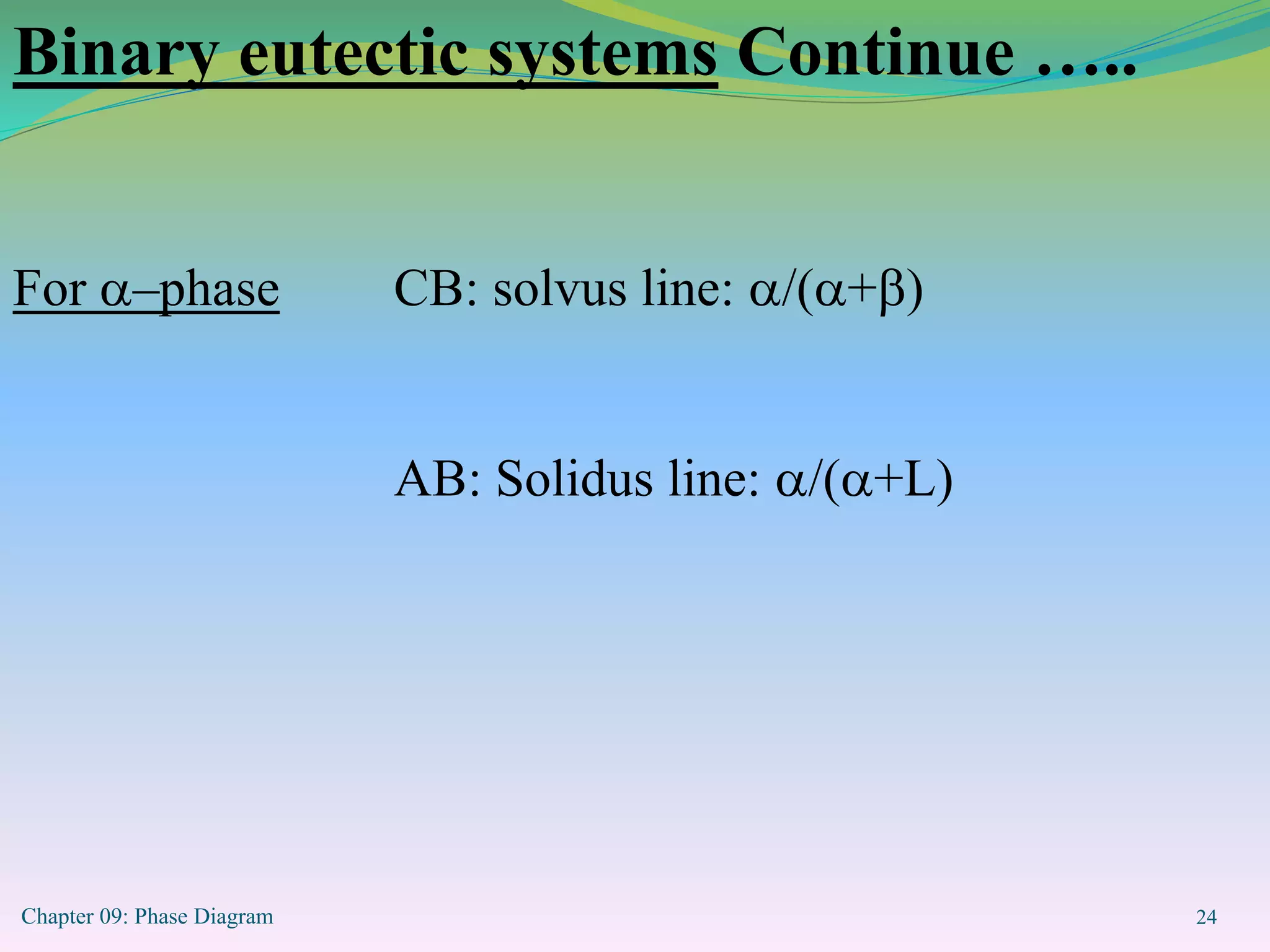 Binary eutectic systems Continue …..

For α–phase

CB: solvus line: α/(α+β)

AB: Solidus line: α/(α+L)

Chapter 09: Phase Diagram

24